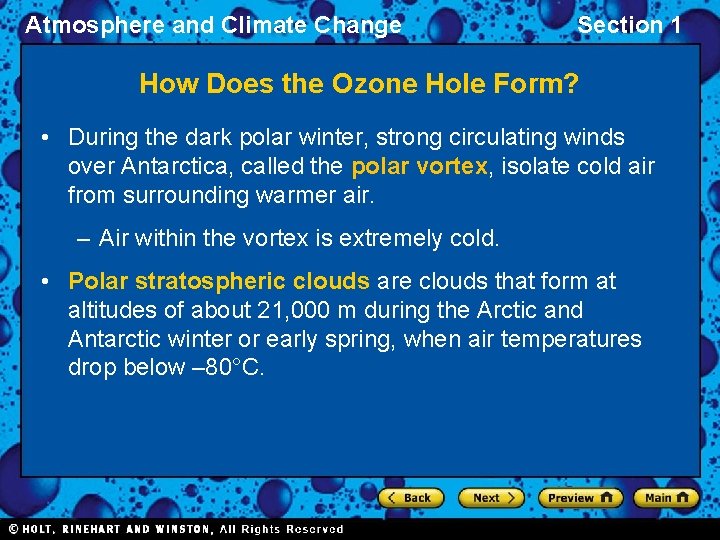 Atmosphere and Climate Change

Section 1

How Does the Ozone Hole Form?

• During the dark polar winter, strong circulating winds over Antarctica, called the polar vortex, isolate cold air from surrounding warmer air.

– Air within the vortex is extremely cold.

• Polar stratospheric clouds are clouds that form at altitudes of about 21,000 m during the Arctic and Antarctic winter or early spring, when air temperatures drop below –80°C.

Back

Next

Preview

Main

© HOLT, RINEHART AND WINSTON, All Rights Reserved